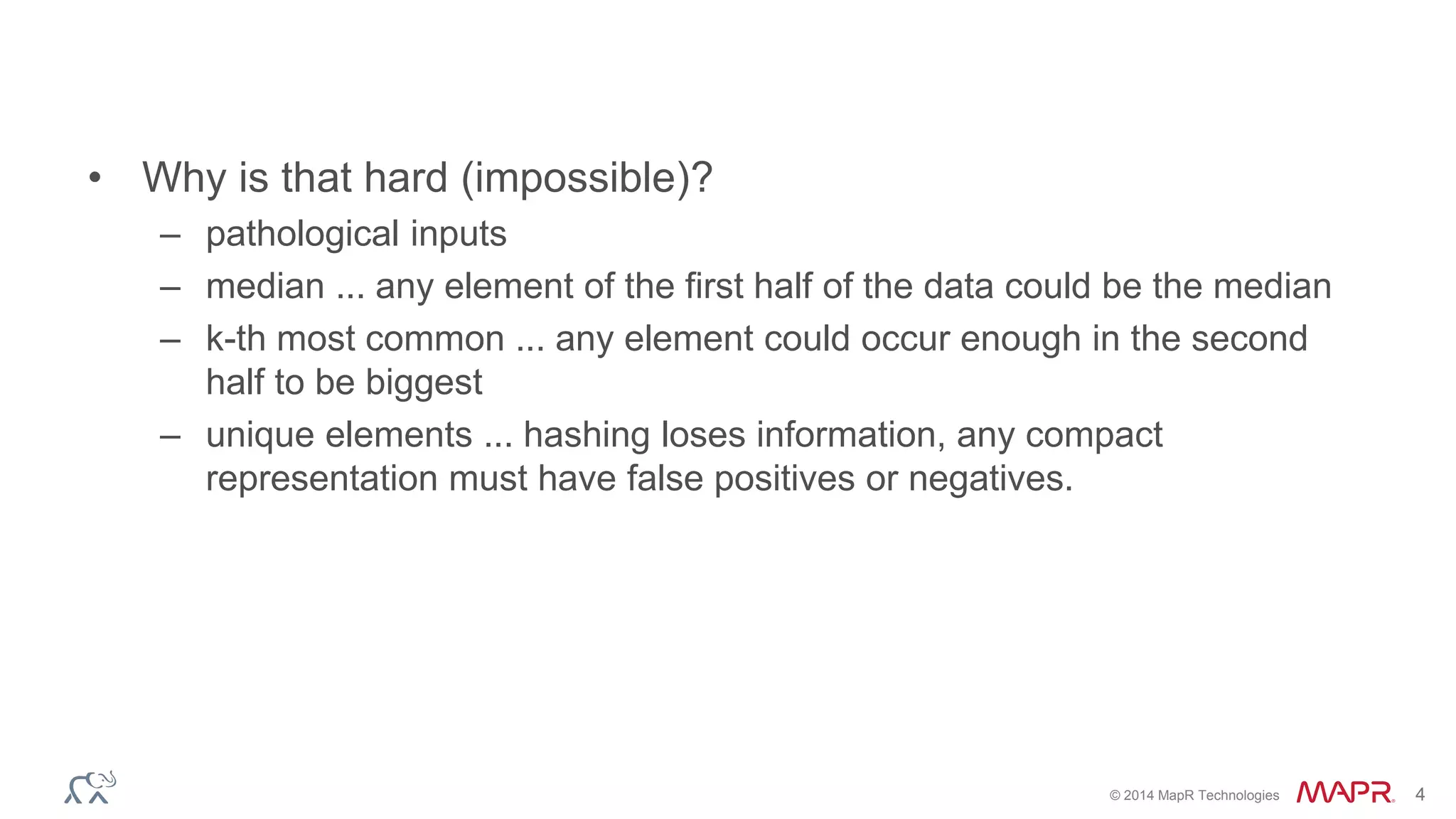 • Why is that hard (impossible)?
– pathological inputs
– median ... any element of the first half of the data could be the median
– k-th most common ... any element could occur enough in the second half to be biggest
– unique elements ... hashing loses information, any compact representation must have false positives or negatives.

© 2014 MapR Technologies MAPR. 4